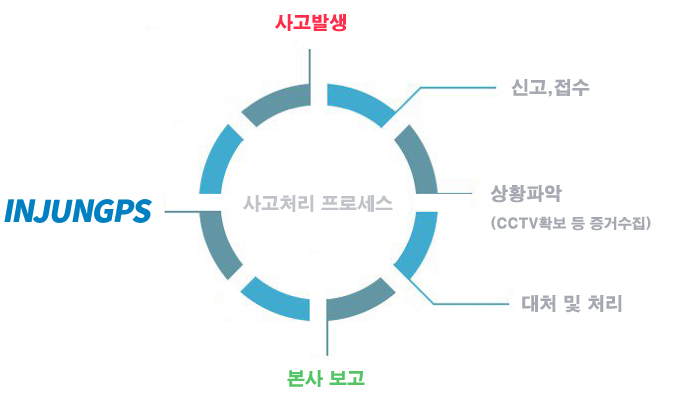 사고발생

신고,접수

상황파악

(CCTV확보 등 증거수집)

대처 및 처리

본사 보고

INJUNGPS

사고처리 프로세스